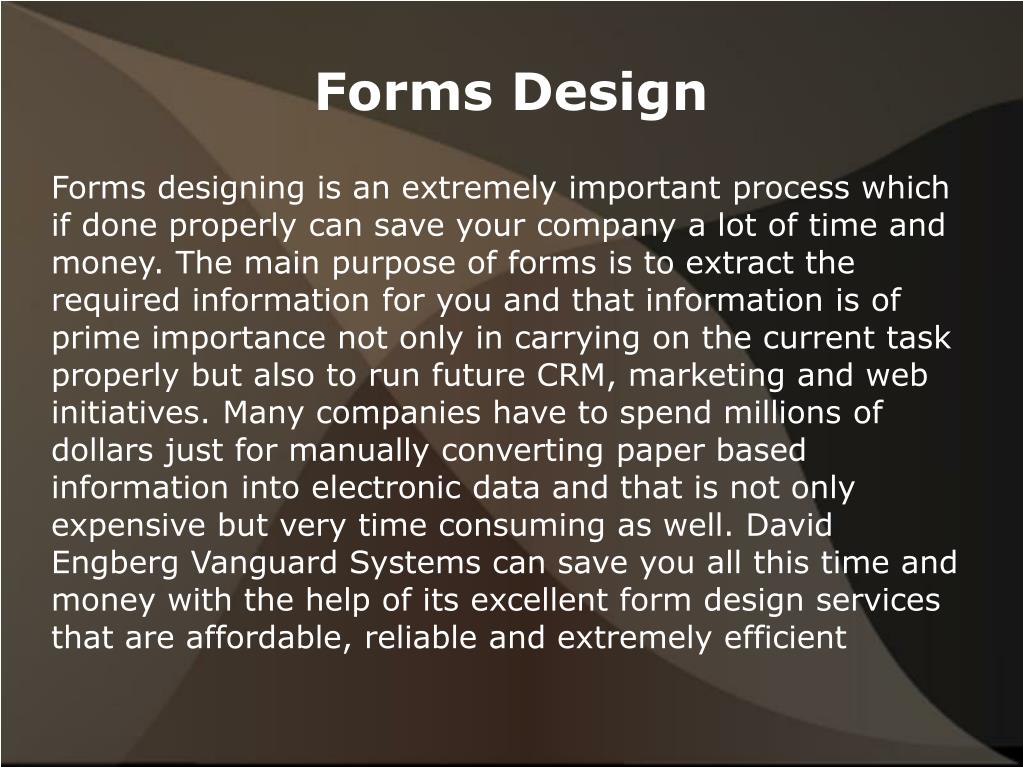 Forms Design

Forms designing is an extremely important process which if done properly can save your company a lot of time and money. The main purpose of forms is to extract the required information for you and that information is of prime importance not only in carrying on the current task properly but also to run future CRM, marketing and web initiatives. Many companies have to spend millions of dollars just for manually converting paper based information into electronic data and that is not only expensive but very time consuming as well. David Engberg Vanguard Systems can save you all this time and money with the help of its excellent form design services that are affordable, reliable and extremely efficient